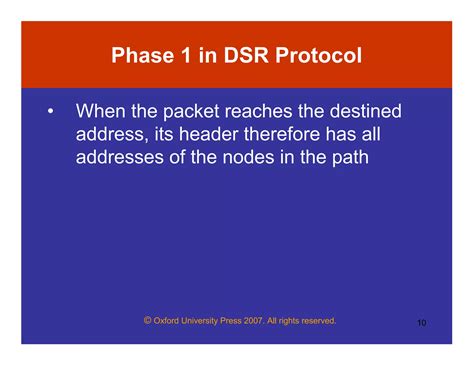 Phase 1 in DSR Protocol

• When the packet reaches the destined address, its header therefore has all addresses of the nodes in the path

© Oxford University Press 2007. All rights reserved.

10